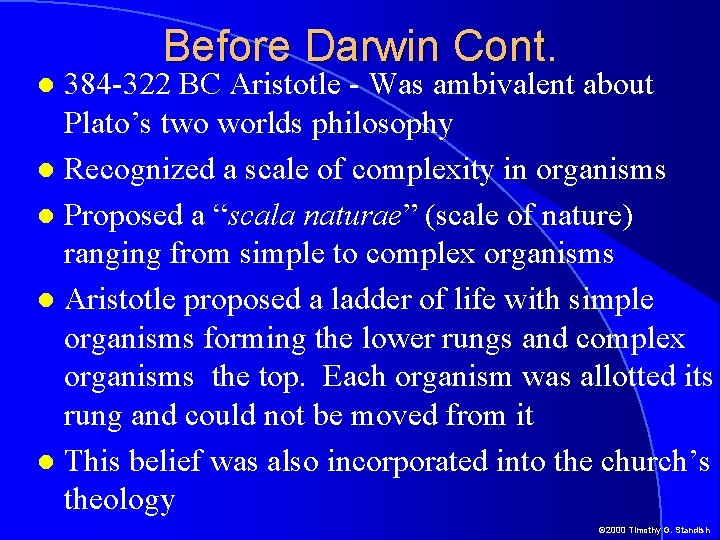 Before Darwin Cont.

• 384-322 BC Aristotle - Was ambivalent about Plato's two worlds philosophy
• Recognized a scale of complexity in organisms
• Proposed a "scala naturae" (scale of nature) ranging from simple to complex organisms
• Aristotle proposed a ladder of life with simple organisms forming the lower rungs and complex organisms the top. Each organism was allotted its rung and could not be moved from it
• This belief was also incorporated into the church's theology

©2000 Timothy G. Standish